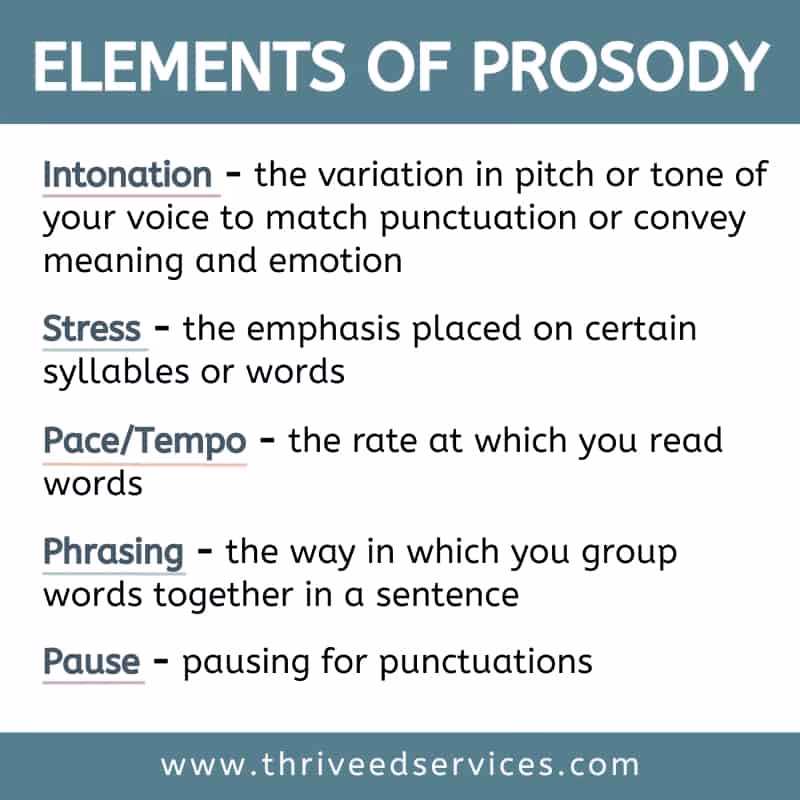 ELEMENTS OF PROSODY

Intonation - the variation in pitch or tone of your voice to match punctuation or convey meaning and emotion

Stress - the emphasis placed on certain syllables or words

Pace/Tempo - the rate at which you read words

Phrasing - the way in which you group words together in a sentence

Pause - pausing for punctuations

www.thriveedservices.com